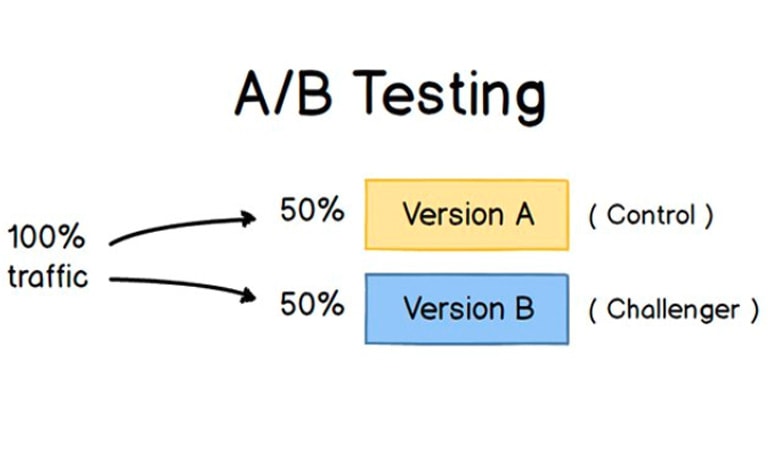 A/B Testing

100% traffic

50% Version A ( Control )

50% Version B ( Challenger )